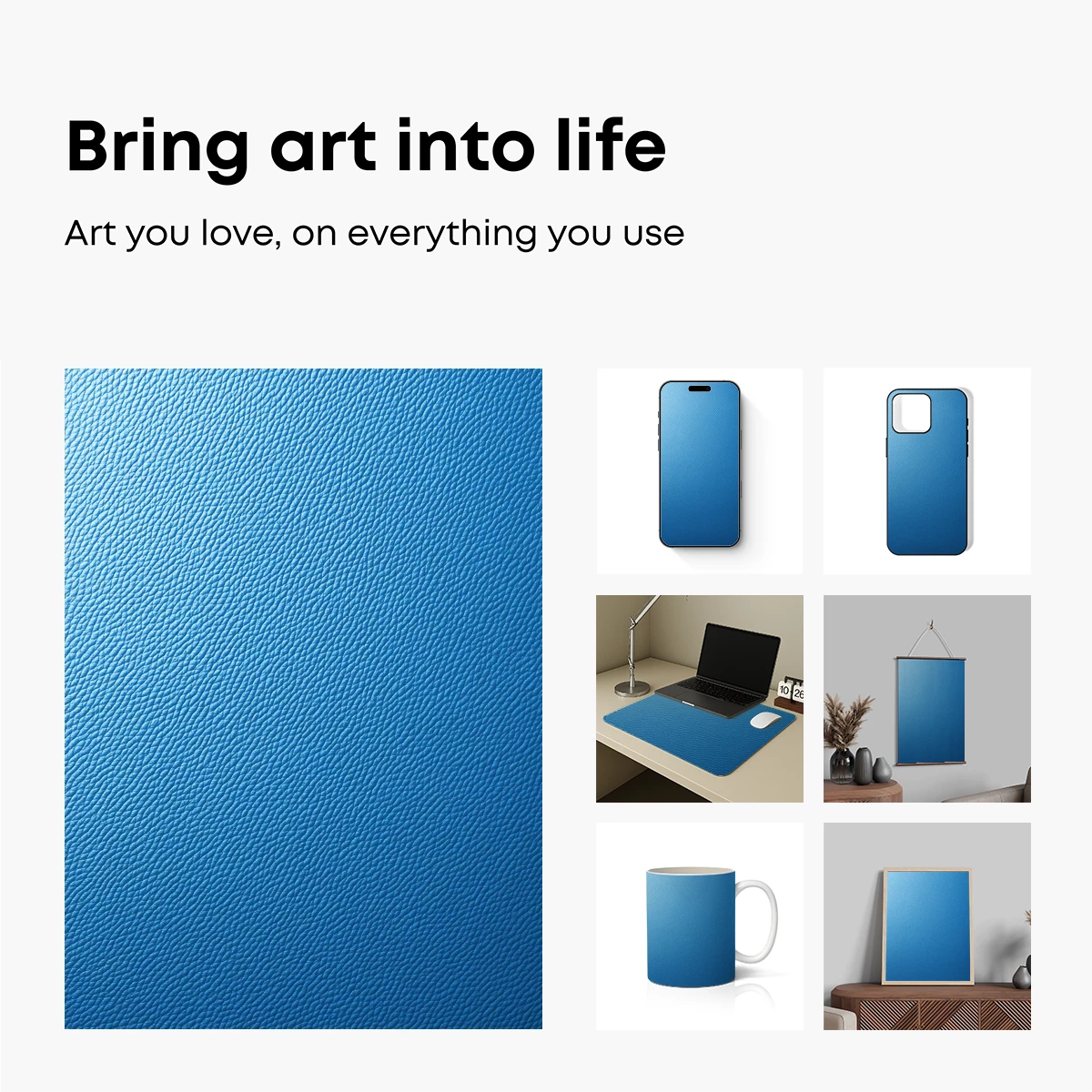 Bring art into life

Art you love, on everything you use

10 26